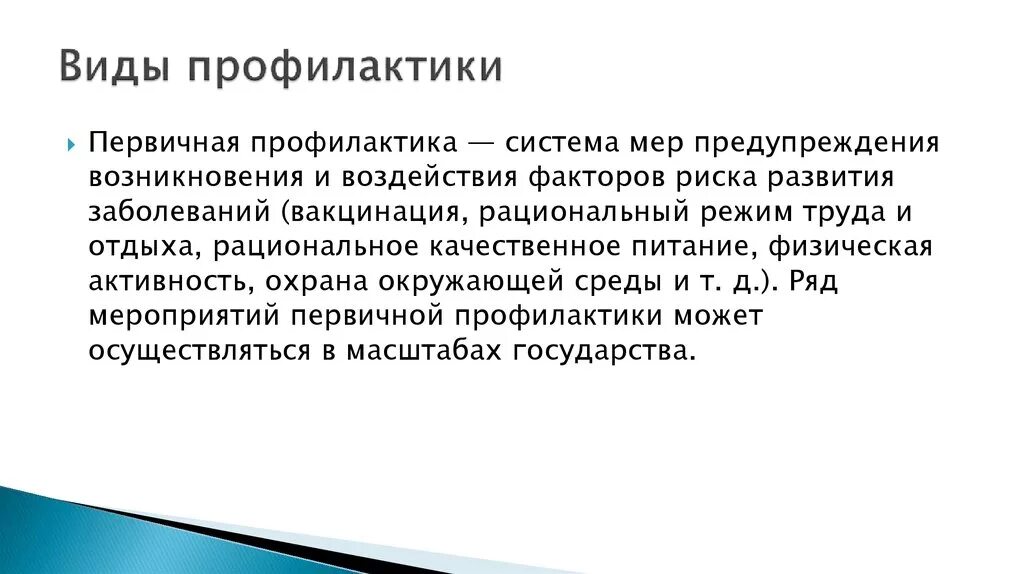 Виды профилактики

Первичная профилактика — система мер предупреждения возникновения и воздействия факторов риска развития заболеваний (вакцинация, рациональный режим труда и отдыха, рациональное качественное питание, физическая активность, охрана окружающей среды и т. д.). Ряд мероприятий первичной профилактики может осуществляться в масштабах государства.